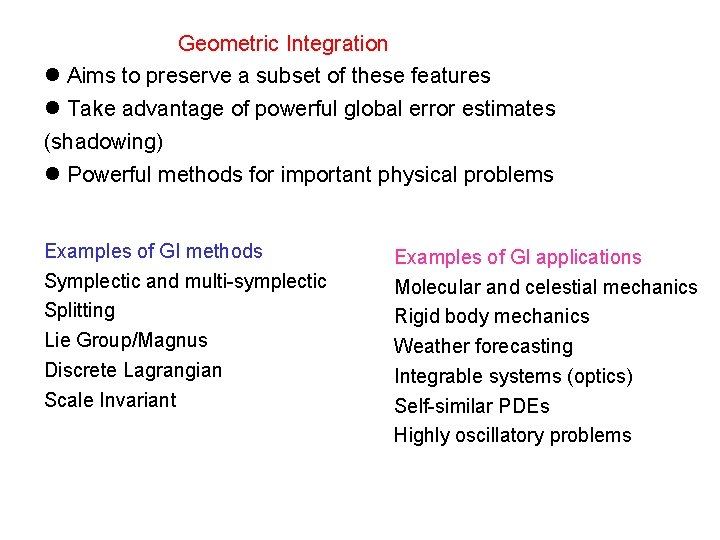 Geometric Integration

● Aims to preserve a subset of these features

● Take advantage of powerful global error estimates (shadowing)

● Powerful methods for important physical problems

Examples of GI methods
Symplectic and multi-symplectic
Splitting
Lie Group/Magnus
Discrete Lagrangian
Scale Invariant

Examples of GI applications
Molecular and celestial mechanics
Rigid body mechanics
Weather forecasting
Integrable systems (optics)
Self-similar PDEs
Highly oscillatory problems